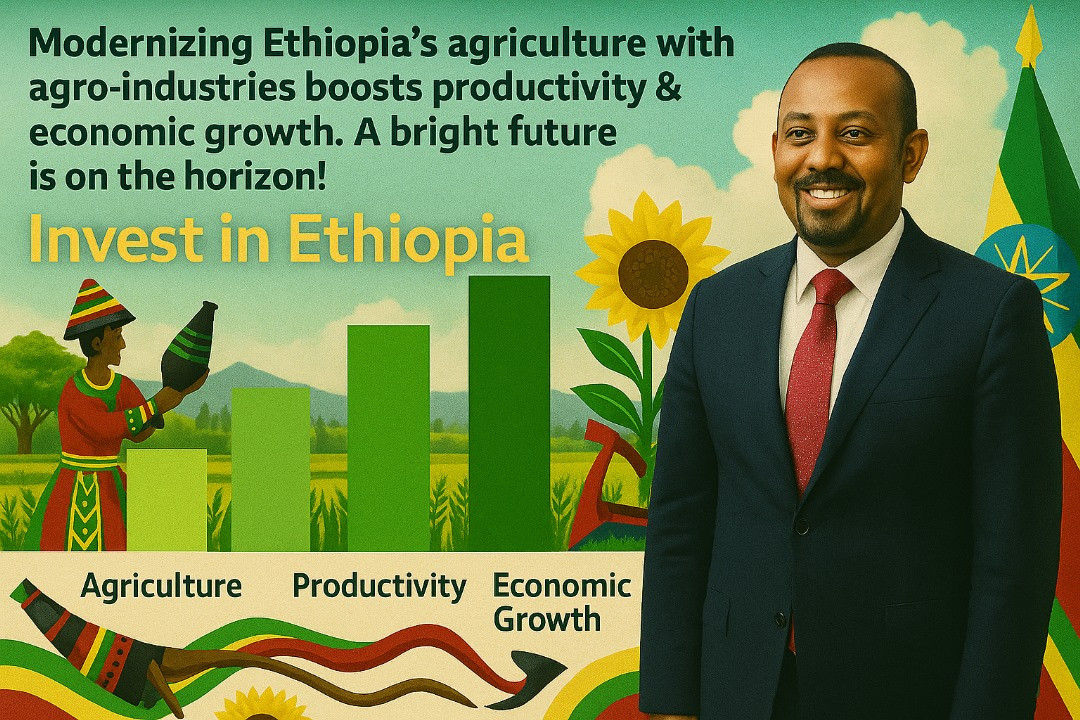 Modernizing Ethiopia's agriculture with agro-industries boosts productivity & economic growth. A bright future is on the horizon!

Invest in Ethiopia

Agriculture

Productivity

Economic Growth